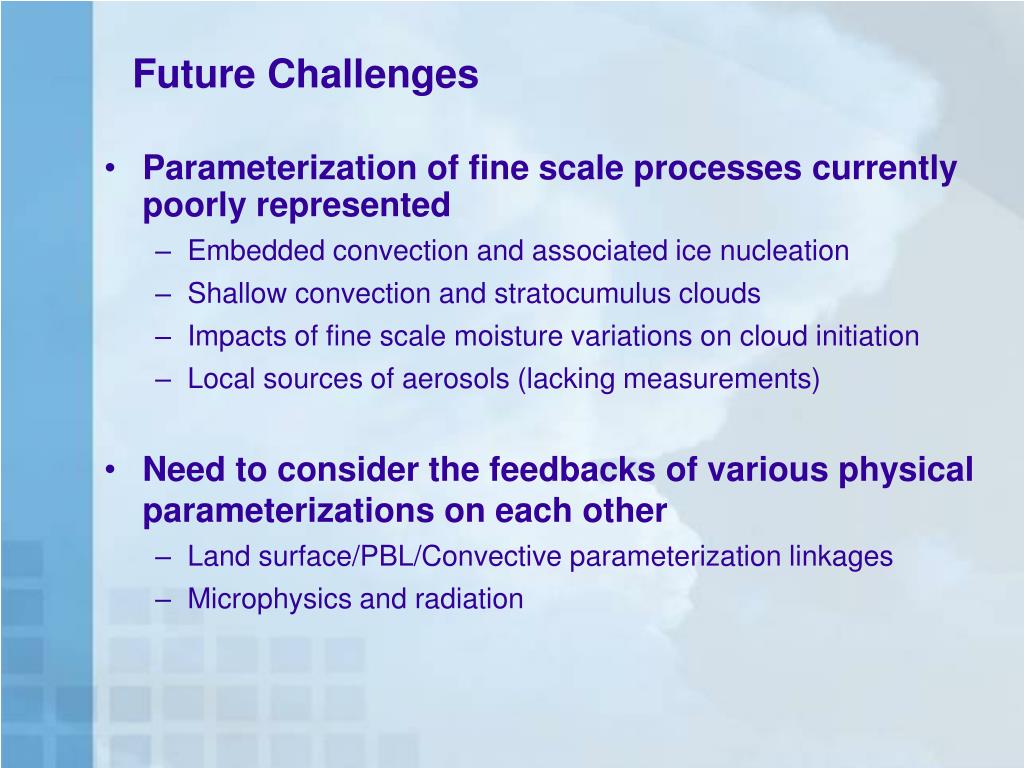 Future Challenges

• Parameterization of fine scale processes currently poorly represented
– Embedded convection and associated ice nucleation
– Shallow convection and stratocumulus clouds
– Impacts of fine scale moisture variations on cloud initiation
– Local sources of aerosols (lacking measurements)

• Need to consider the feedbacks of various physical parameterizations on each other
– Land surface/PBL/Convective parameterization linkages
– Microphysics and radiation